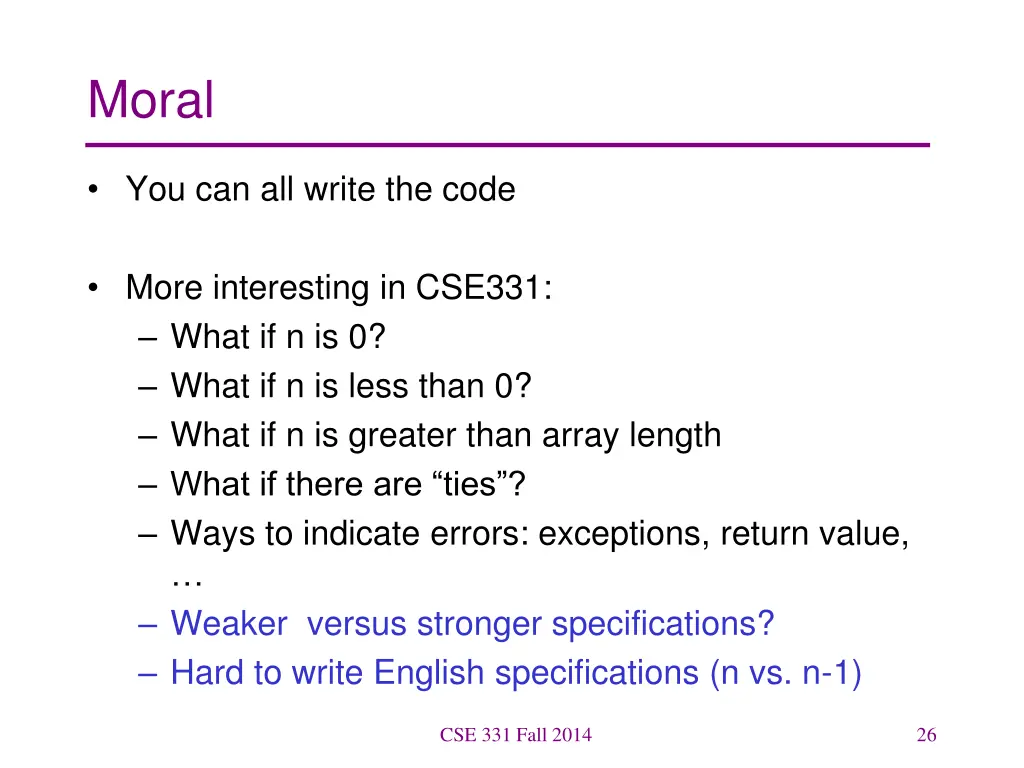 Moral

• You can all write the code

• More interesting in CSE331:
– What if n is 0?
– What if n is less than 0?
– What if n is greater than array length
– What if there are “ties”?
– Ways to indicate errors: exceptions, return value, …
– Weaker versus stronger specifications?
– Hard to write English specifications (n vs. n-1)

CSE 331 Fall 2014

26